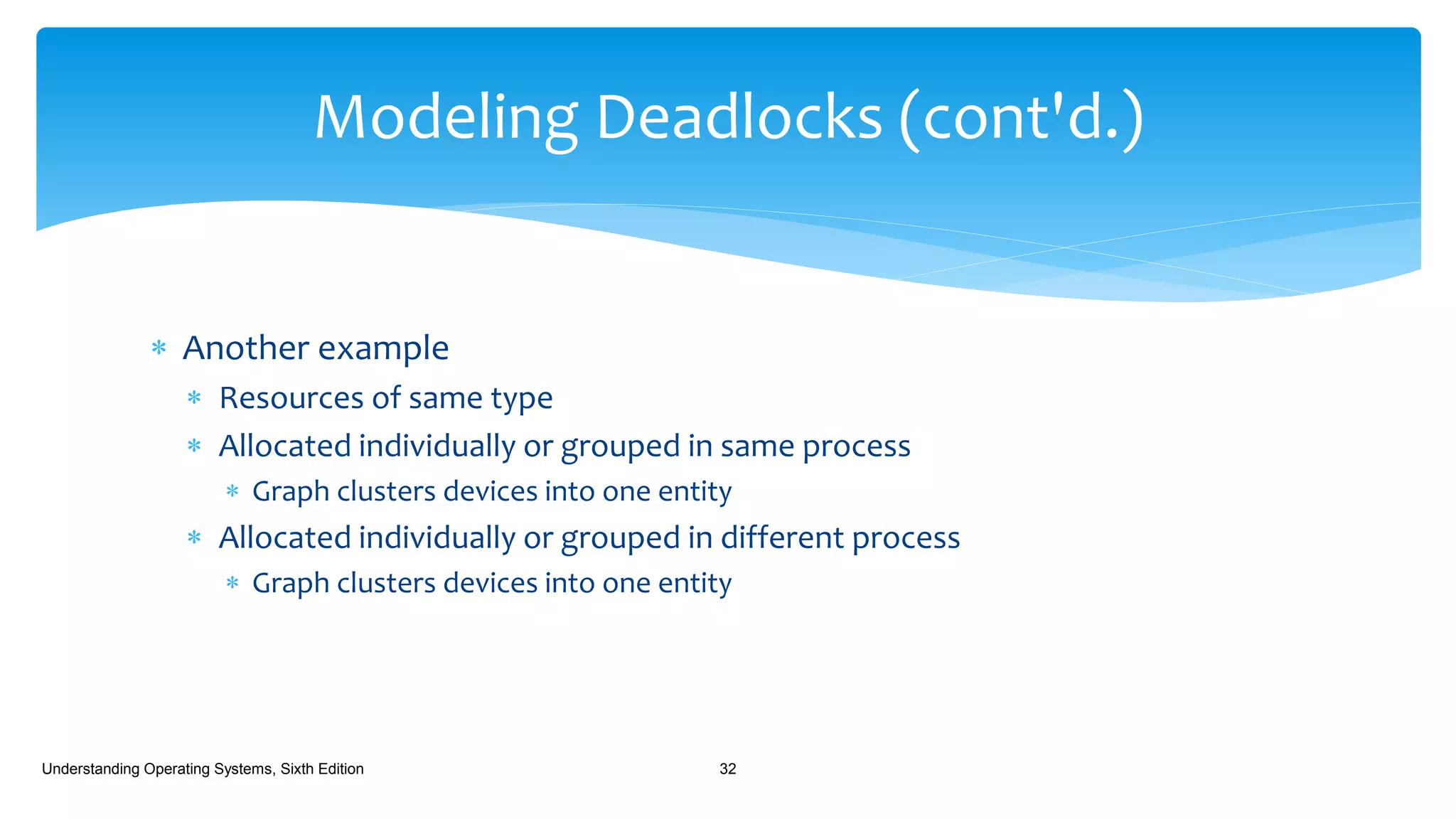 Modeling Deadlocks (cont'd.)

* Another example
  * Resources of same type
  * Allocated individually or grouped in same process
    * Graph clusters devices into one entity
  * Allocated individually or grouped in different process
    * Graph clusters devices into one entity

Understanding Operating Systems, Sixth Edition

32